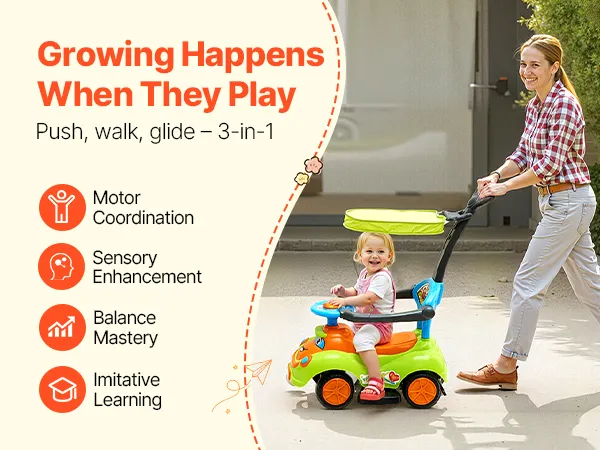 Growing Happens When They Play

Push, walk, glide – 3-in-1

Motor Coordination

Sensory Enhancement

Balance Mastery

Imitative Learning